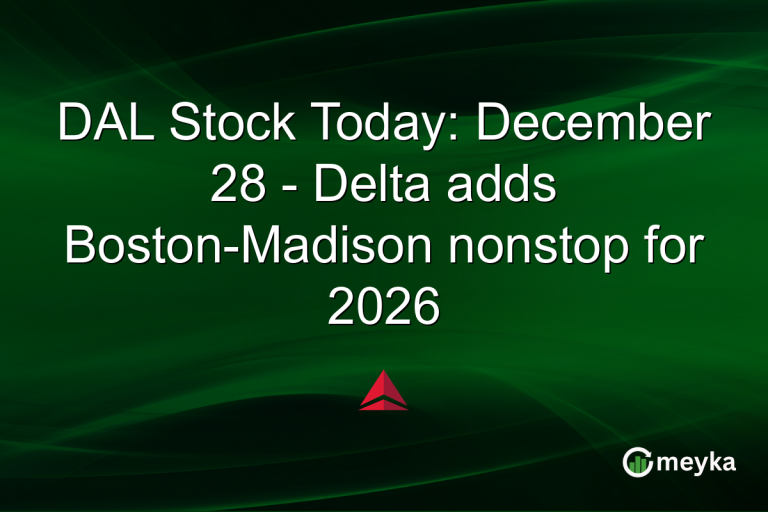 DAL Stock Today: December 28 - Delta adds Boston-Madison nonstop for 2026

meyka